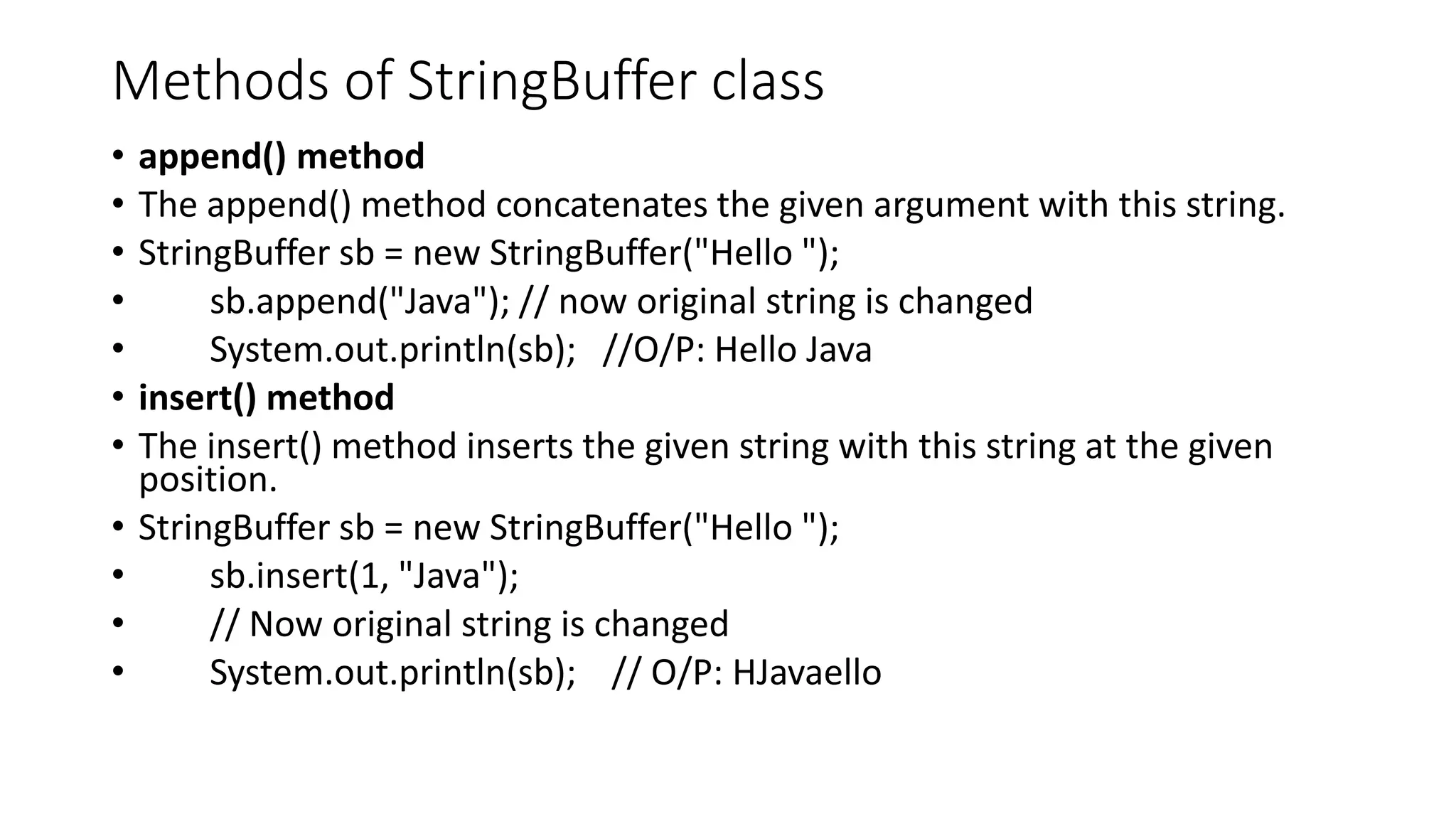 Methods of StringBuffer class

• append() method
• The append() method concatenates the given argument with this string.
• StringBuffer sb = new StringBuffer("Hello ");
• sb.append("Java"); // now original string is changed
• System.out.println(sb); //O/P: Hello Java
• insert() method
• The insert() method inserts the given string with this string at the given position.
• StringBuffer sb = new StringBuffer("Hello ");
• sb.insert(1, "Java");
• // Now original string is changed
• System.out.println(sb); // O/P: HJavaello